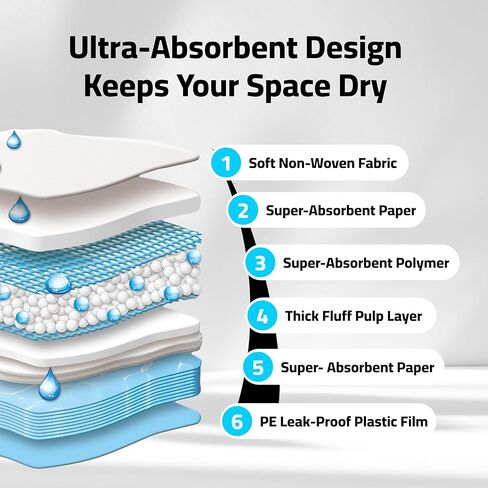 Ultra-Absorbent Design Keeps Your Space Dry

1 Soft Non-Woven Fabric

2 Super-Absorbent Paper

3 Super-Absorbent Polymer

4 Thick Fluff Pulp Layer

5 Super- Absorbent Paper

6 PE Leak-Proof Plastic Film